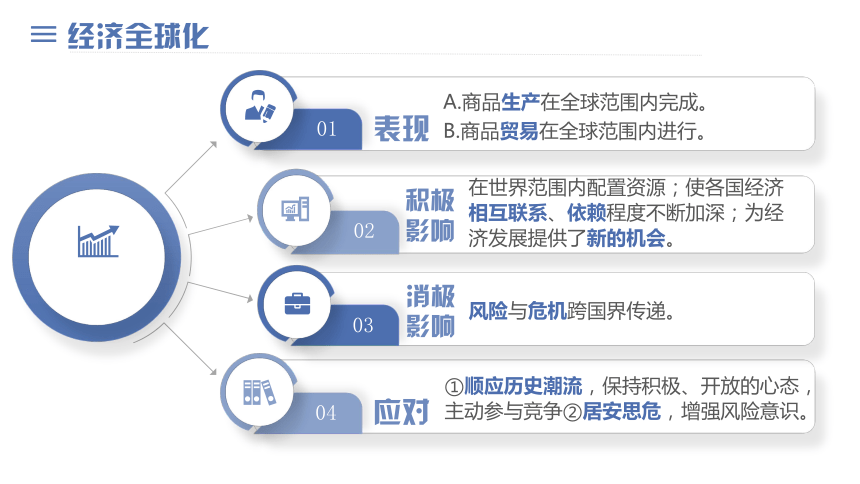 经济全球化

01 表现
A.商品生产在全球范围内完成。
B.商品贸易在全球范围内进行。

02 积极影响
在世界范围内配置资源；使各国经济相互联系、依赖程度不断加深；为经济发展提供了新的机会。

03 消极影响
风险与危机跨国界传递。

04 应对
①顺应历史潮流，保持积极、开放的心态，主动参与竞争②居安思危，增强风险意识。